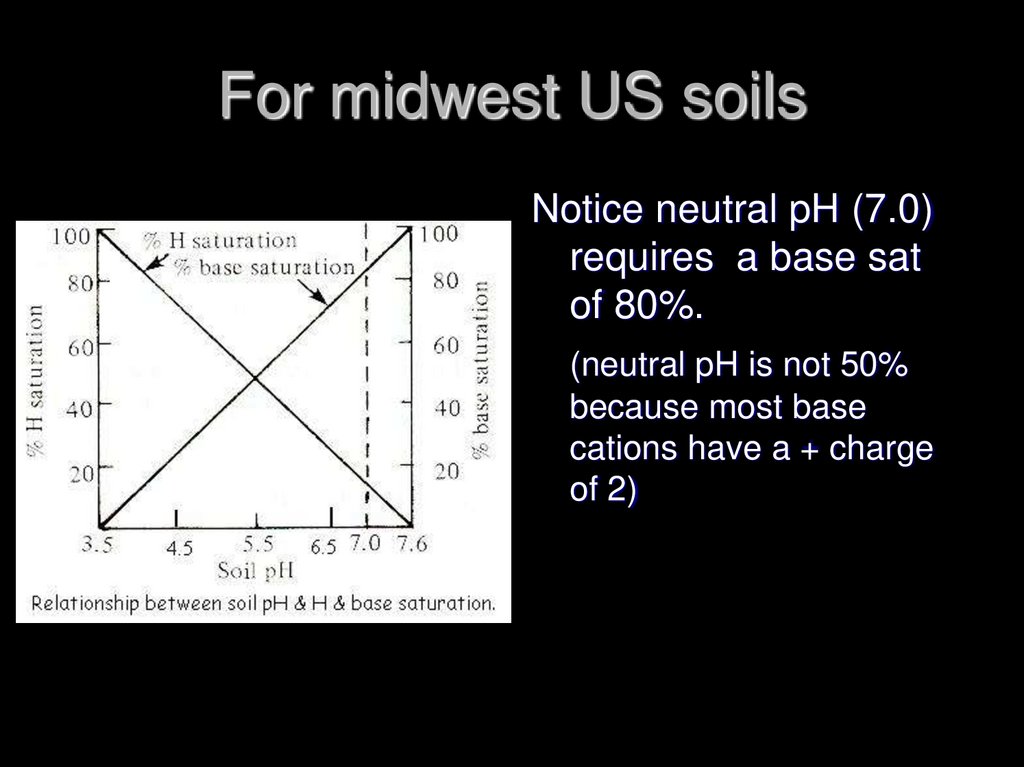 For midwest US soils

100
80
60
40
20
% H saturation
% H saturation
% base saturation
100
80
60
40
20
% base saturation
3.5
4.5
5.5
6.5
7.0
7.6
Soil pH
Relationship between soil pH & H & base saturation.

Notice neutral pH (7.0) requires a base sat of 80%.

(neutral pH is not 50% because most base cations have a + charge of 2)